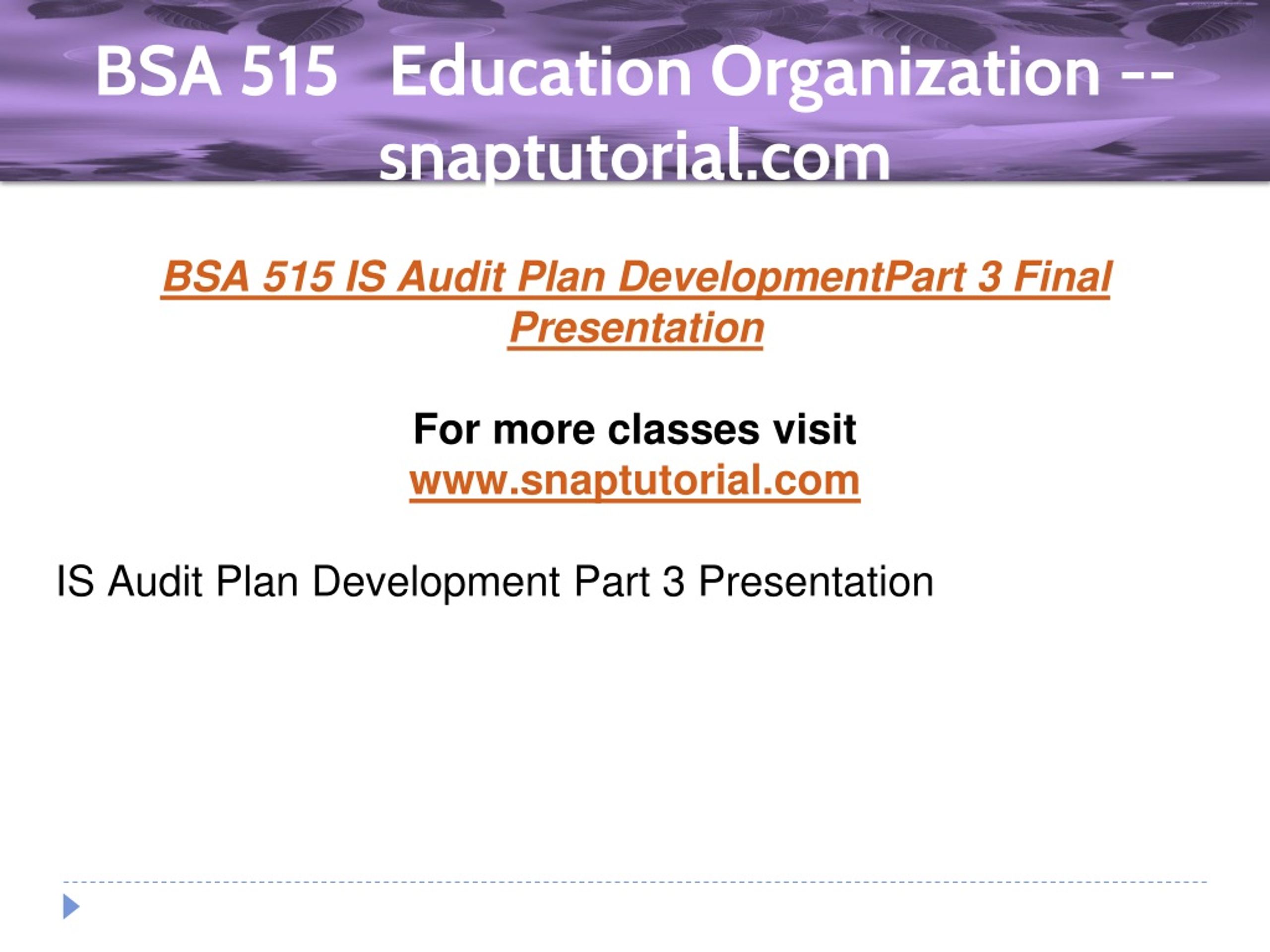 BSA 515 Education Organization -- snaptutorial.com

BSA 515 IS Audit Plan DevelopmentPart 3 Final Presentation

For more classes visit
www.snaptutorial.com

IS Audit Plan Development Part 3 Presentation